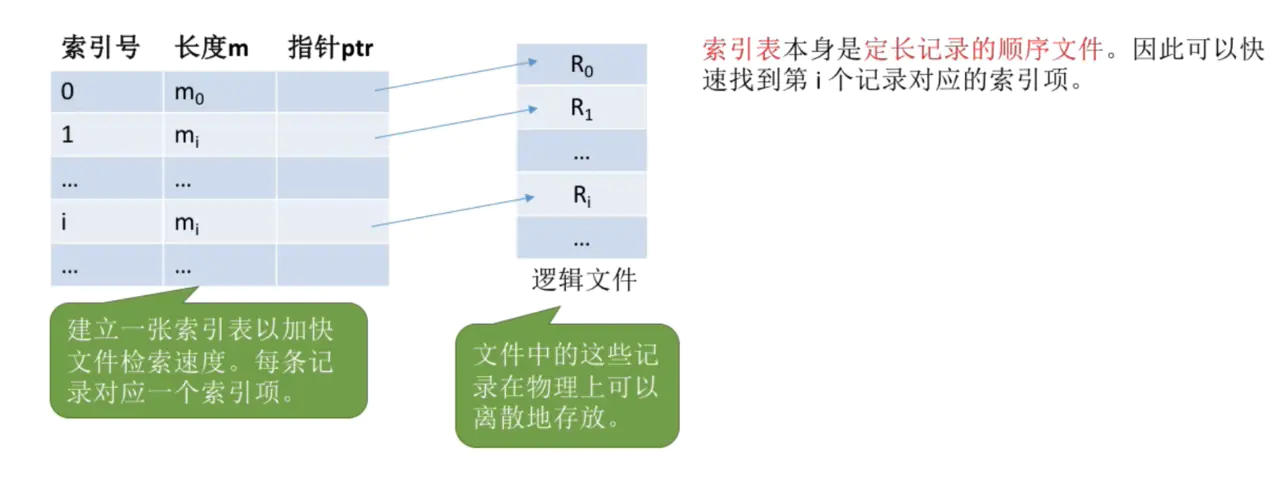 | 索引号 | 长度m | 指针ptr |
|---|---|---|
| 0 | $m_0$ | |
| 1 | $m_i$ | |
| … | … | |
| i | $m_i$ | |
| … | … | |

$R_0$

$R_1$

…

$R_i$

…

逻辑文件

建立一张索引表以加快文件检索速度。每条记录对应一个索引项。

文件中的这些记录在物理上可以离散地存放。

索引表本身是定长记录的顺序文件。因此可以快速找到第 i 个记录对应的索引项。